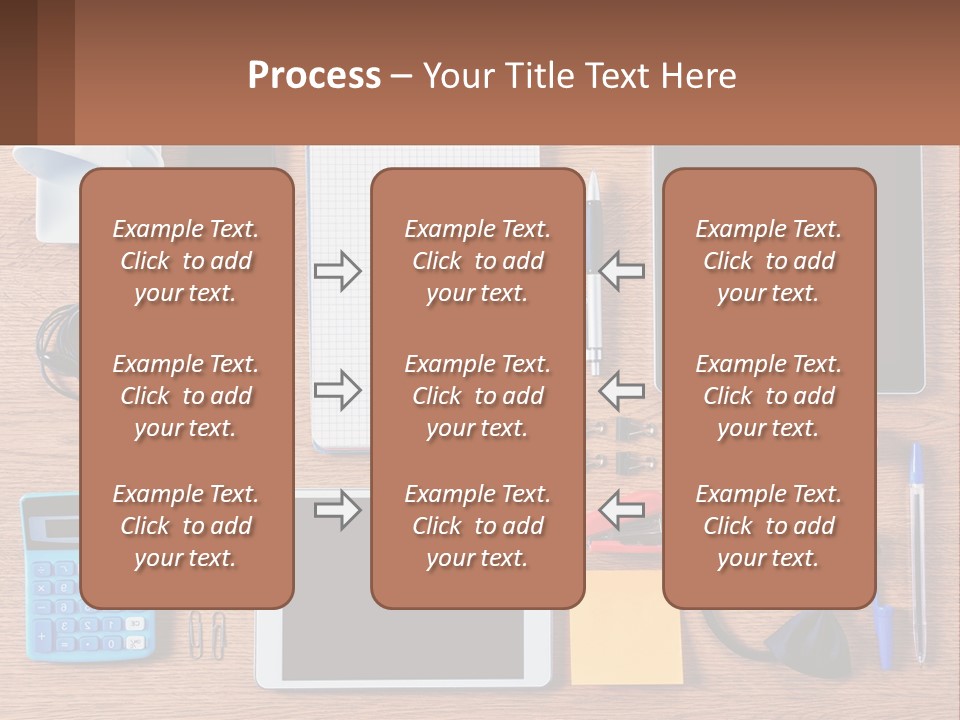 Process – Your Title Text Here

Example Text. Click to add your text.

Example Text. Click to add your text.

Example Text. Click to add your text.

Example Text. Click to add your text.

Example Text. Click to add your text.

Example Text. Click to add your text.

Example Text. Click to add your text.

Example Text. Click to add your text.

Example Text. Click to add your text.